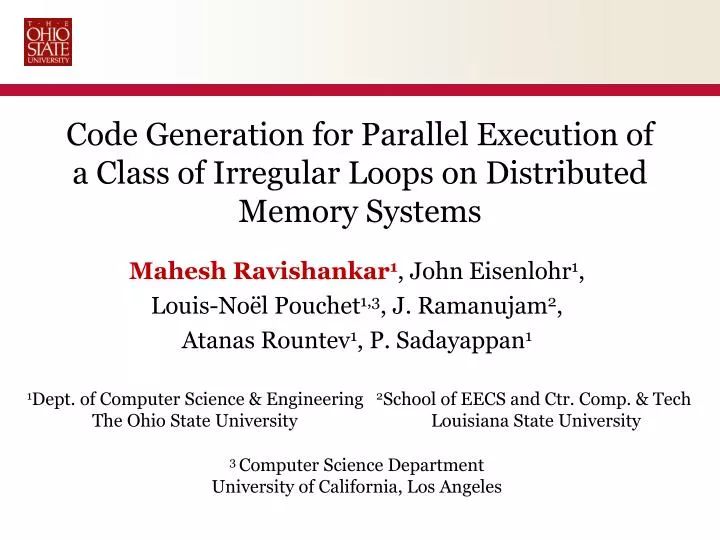 THE OHIO STATE UNIVERSITY

Code Generation for Parallel Execution of a Class of Irregular Loops on Distributed Memory Systems

Mahesh Ravishankar$^1$, John Eisenlohr$^1$, Louis-Noël Pouchet$^{1,3}$, J. Ramanujam$^2$, Atanas Rountev$^1$, P. Sadayappan$^1$

$^1$Dept. of Computer Science & Engineering
The Ohio State University

$^2$School of EECS and Ctr. Comp. & Tech
Louisiana State University

$^3$ Computer Science Department
University of California, Los Angeles